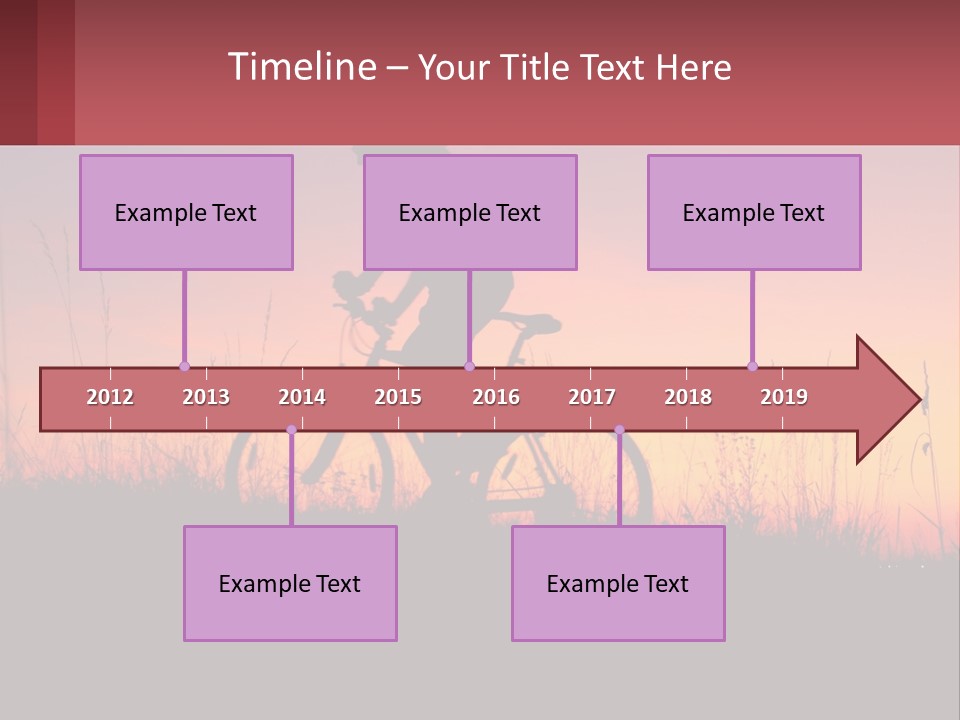 Timeline – Your Title Text Here

Example Text

Example Text

Example Text

2012 2013 2014 2015 2016 2017 2018 2019

Example Text

Example Text